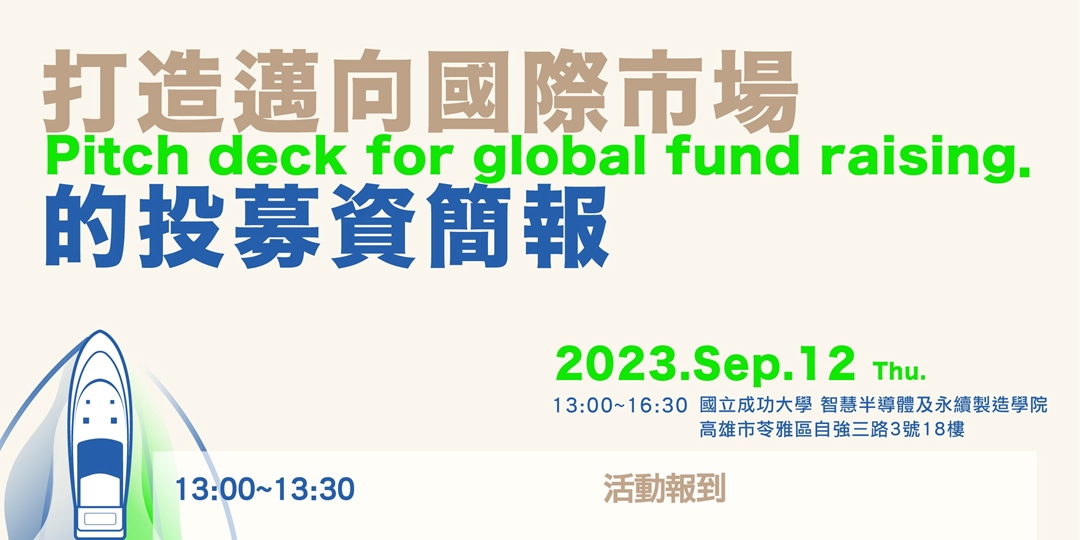 打造邁向國際市場
Pitch deck for global fund raising.
的投募資簡報

2023.Sep.12 Thu.
13:00~16:30 國立成功大學 智慧半導體及永續製造學院
高雄市苓雅區自強三路3號18樓

13:00~13:30 活動報到